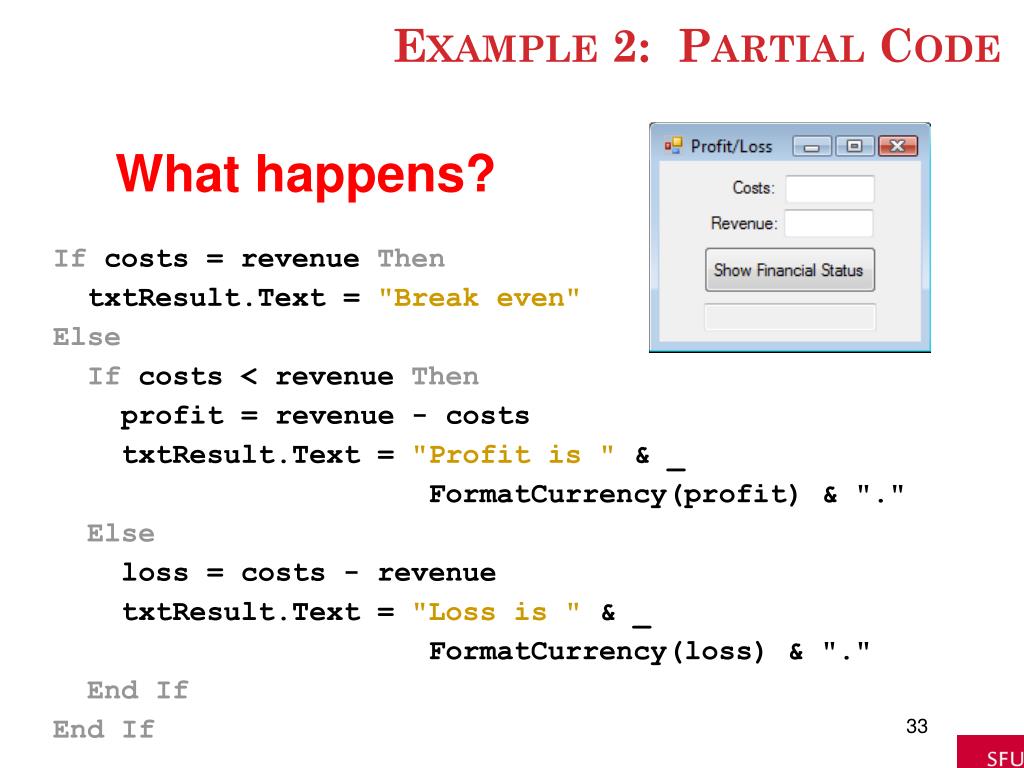 EXAMPLE 2: PARTIAL CODE

What happens?

Profit/Loss

Costs:

Revenue:

Show Financial Status

If costs = revenue Then
  txtResult.Text = "Break even"
Else
  If costs < revenue Then
    profit = revenue - costs
    txtResult.Text = "Profit is " & _
                     FormatCurrency(profit) & "."
  Else
    loss = costs - revenue
    txtResult.Text = "Loss is " & _
                     FormatCurrency(loss) & "."
  End If
End If

33

SFU